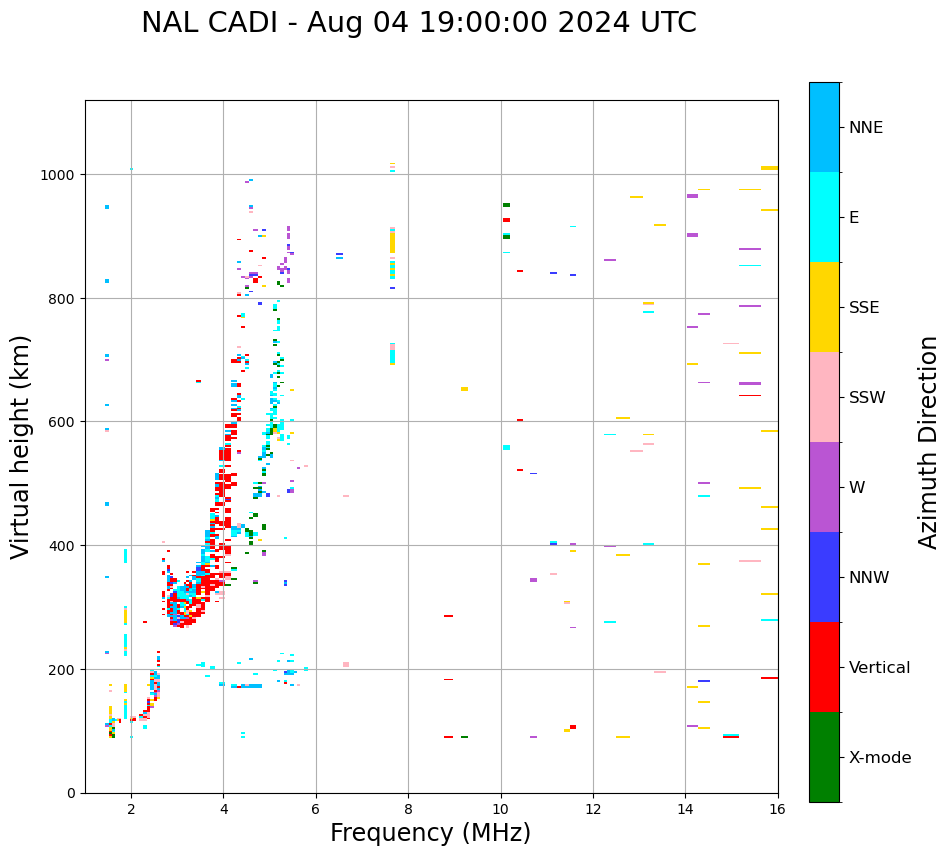 NAL CADI - Aug 04 19:00:00 2024 UTC

Virtual height (km)

1000
800
600
400
200
0

2
4
6
8
10
12
14
16

Frequency (MHz)

NNE
E
SSE
SSW
W
NNW
Vertical
X-mode

Azimuth Direction